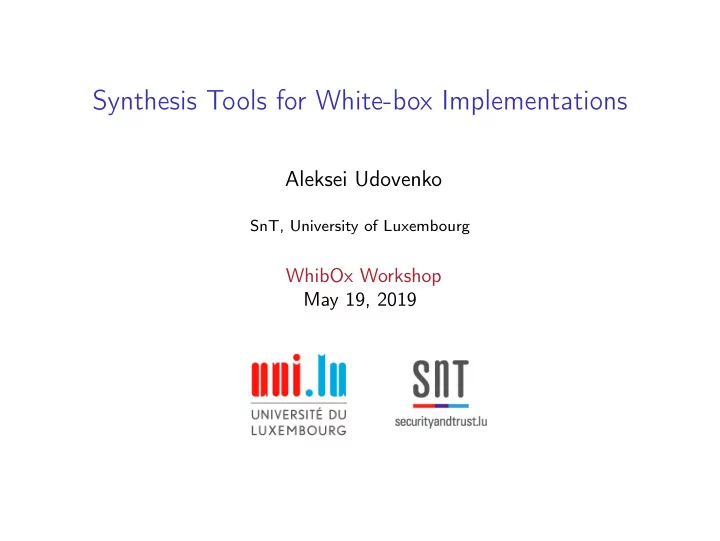 Synthesis Tools for White-box Implementations

Aleksei Udovenko

SnT, University of Luxembourg

WhibOx Workshop
May 19, 2019

uni.lu
UNIVERSITÉ DU LUXEMBOURG

SNT
securityandtrust.lu